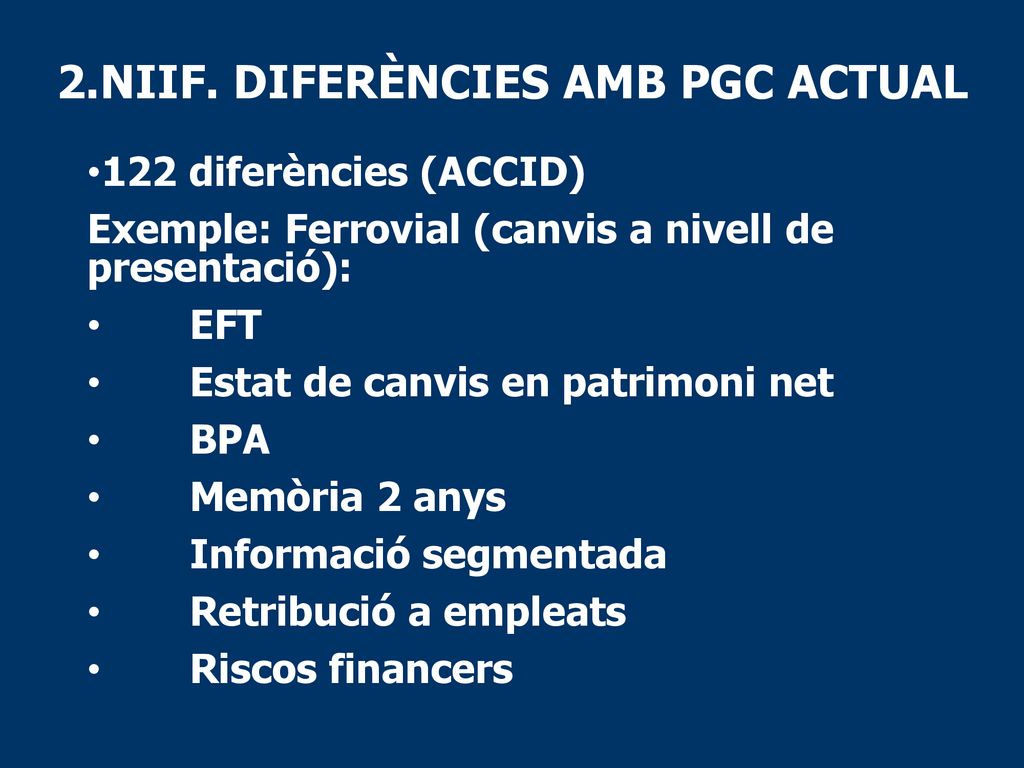 2.NIIF. DIFERÈNCIES AMB PGC ACTUAL

•122 diferències (ACCID)

Exemple: Ferrovial (canvis a nivell de presentació):

• EFT

• Estat de canvis en patrimoni net

• BPA

• Memòria 2 anys

• Informació segmentada

• Retribució a empleats

• Riscos financers